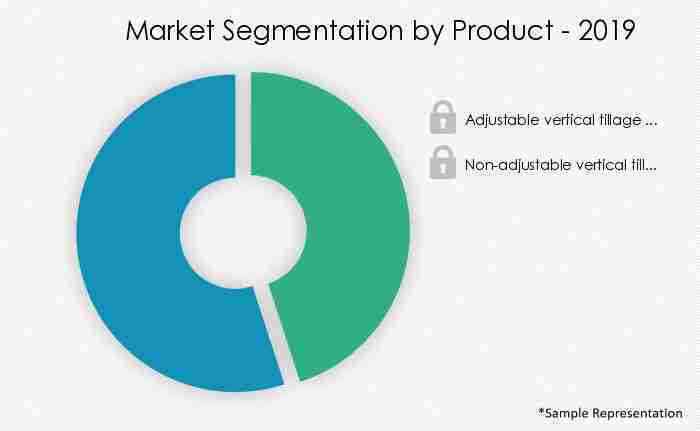 Market Segmentation by Product - 2019

Adjustable vertical tillage ...

Non-adjustable vertical till...

*Sample Representation